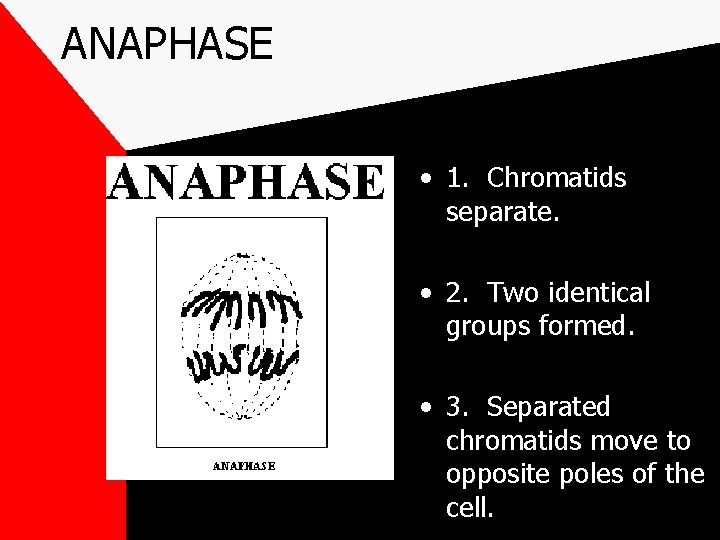 ANAPHASE

ANAPHASE

ANAPHASE

• 1. Chromatids separate.

• 2. Two identical groups formed.

• 3. Separated chromatids move to opposite poles of the cell.